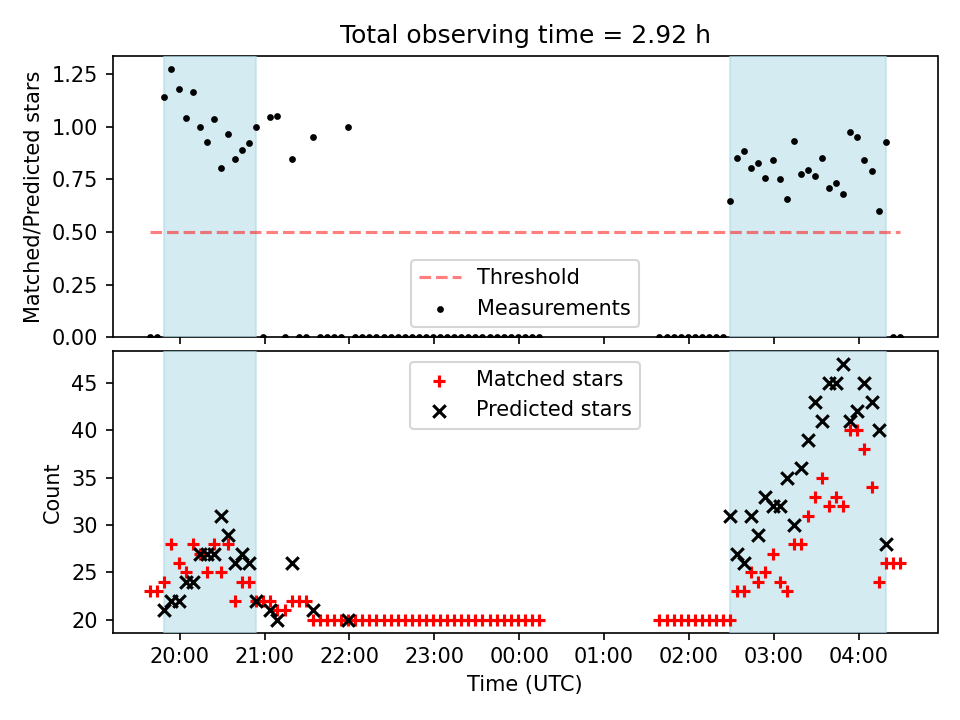 Total observing time = 2.92 h

Matched/Predicted stars

1.25
1.00
0.75
0.50
0.25
0.00

Threshold
Measurements

Count

45
40
35
30
25
20

Matched stars
Predicted stars

20:00 21:00 22:00 23:00 00:00 01:00 02:00 03:00 04:00

Time (UTC)